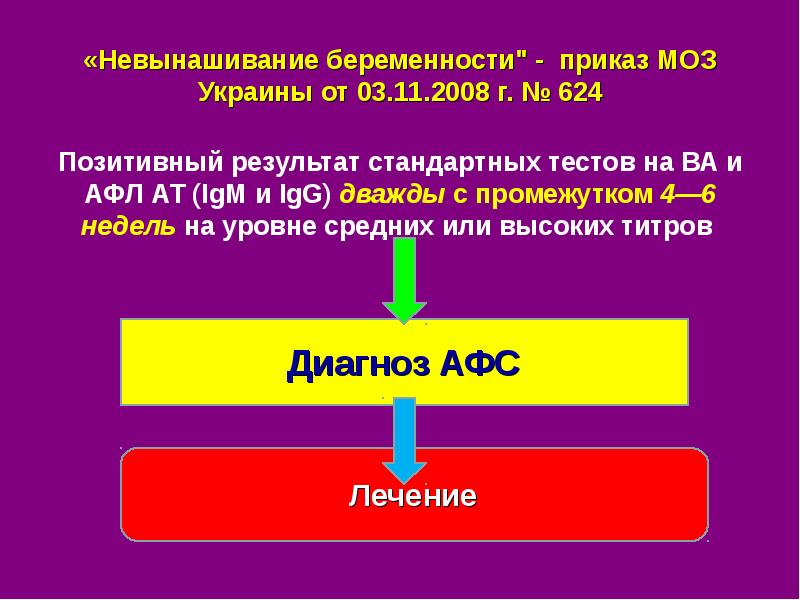 «Невынашивание беременности" - приказ МОЗ Украины от 03.11.2008 г. № 624

Позитивный результат стандартных тестов на ВА и АФЛ АТ (IgM и IgG) дважды с промежутком 4—6 недель на уровне средних или высоких титров

Диагноз АФС

Лечение